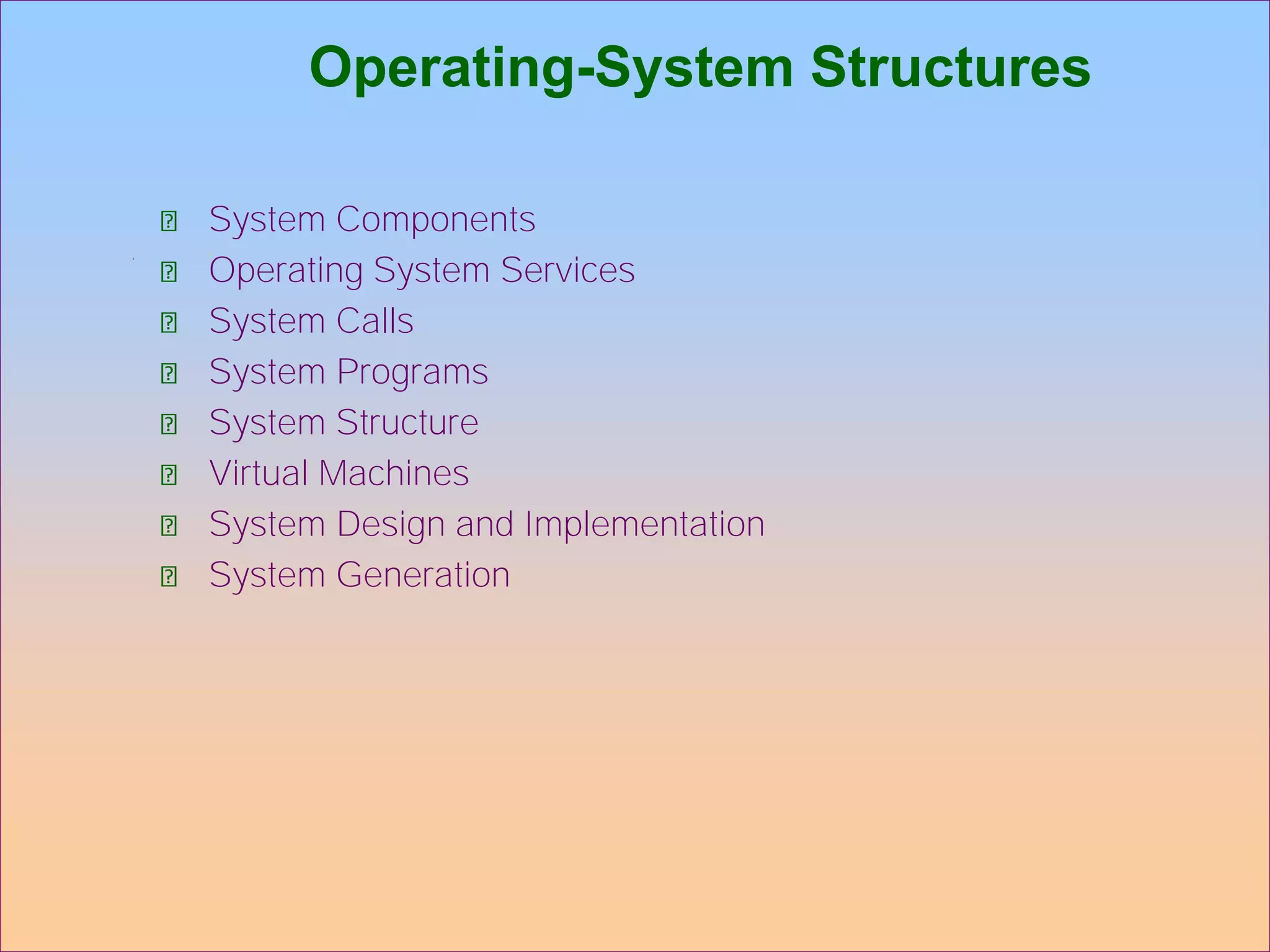 Operating-System Structures

- System Components
- Operating System Services
- System Calls
- System Programs
- System Structure
- Virtual Machines
- System Design and Implementation
- System Generation